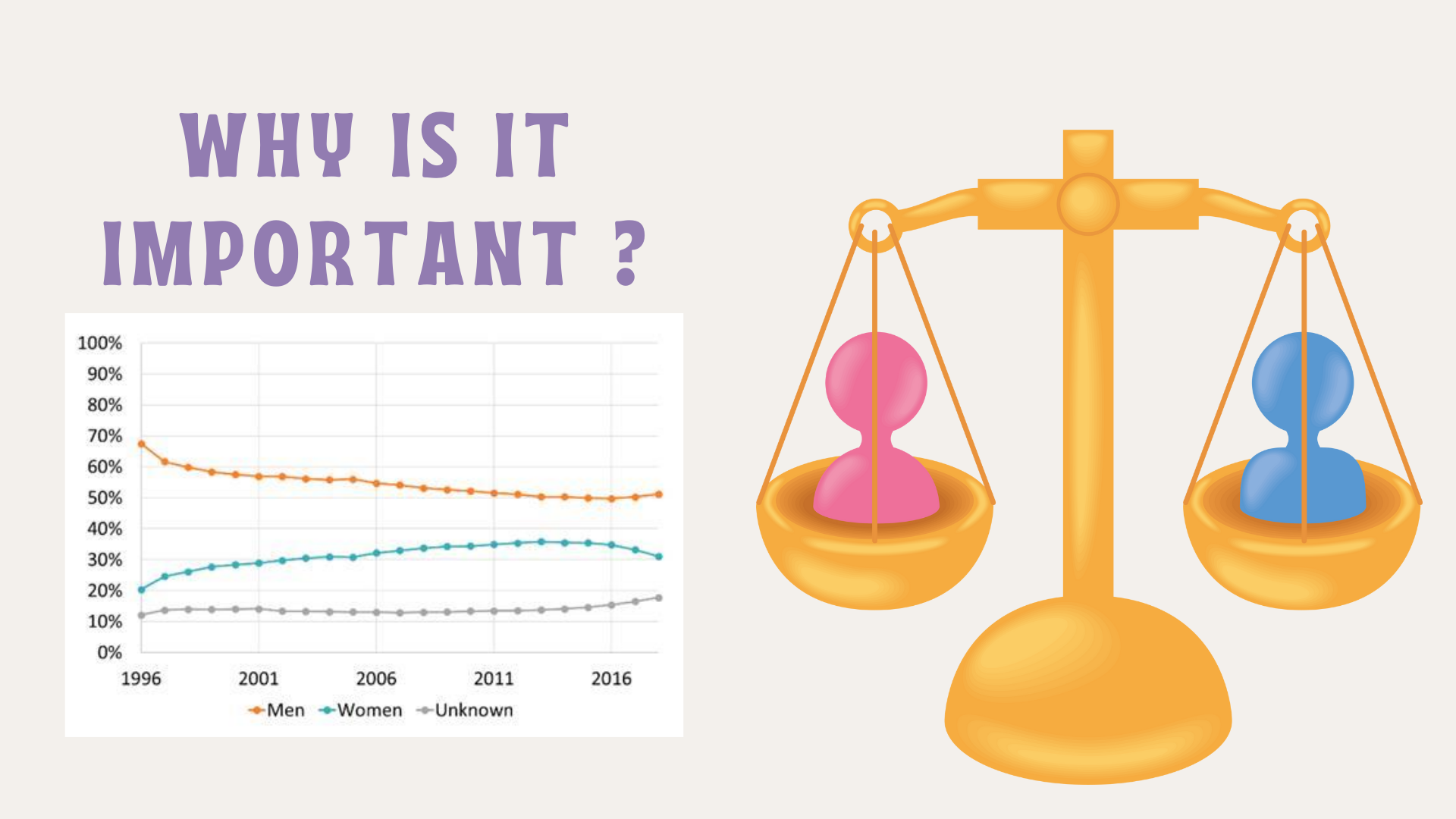 WHY IS IT IMPORTANT ?

100%
90%
80%
70%
60%
50%
40%
30%
20%
10%
0%

1996 2001 2006 2011 2016

Men Women Unknown